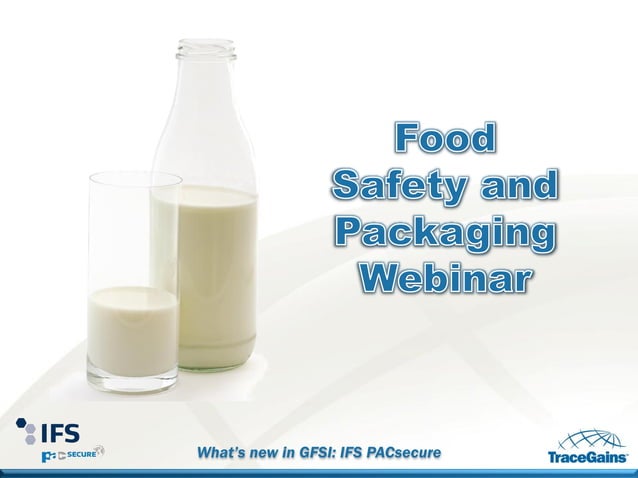 Food Safety and Packaging Webinar

IFS
PAC SECURE

What's new in GFSI: IFS PACsecure

TraceGains